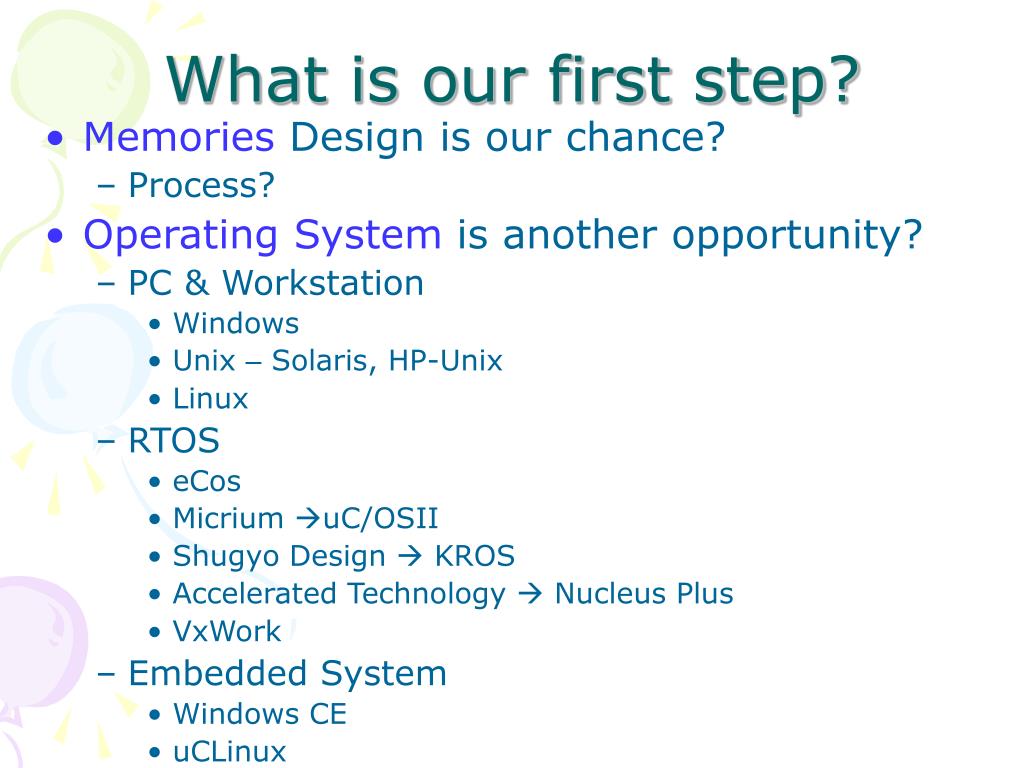 What is our first step?

• Memories Design is our chance?
  – Process?
• Operating System is another opportunity?
  – PC & Workstation
    • Windows
    • Unix – Solaris, HP-Unix
    • Linux
  – RTOS
    • eCos
    • Micrium →uC/OSII
    • Shugyo Design → KROS
    • Accelerated Technology → Nucleus Plus
    • VxWork
  – Embedded System
    • Windows CE
    • uCLinux